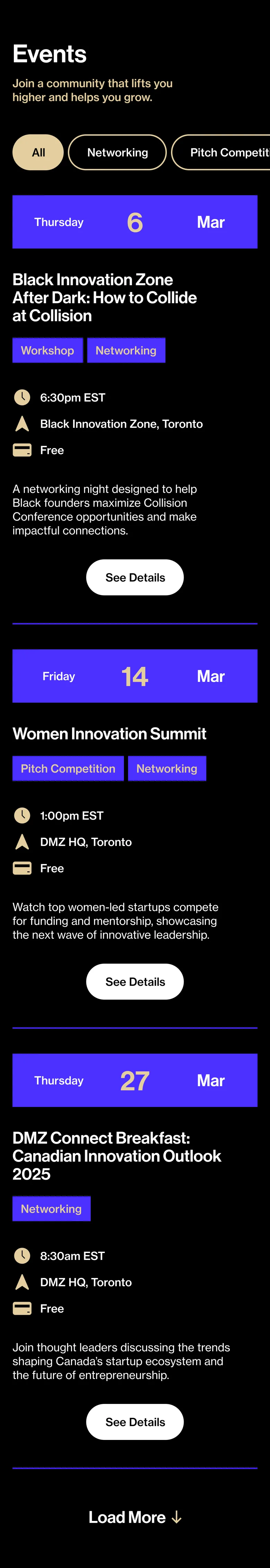 Events

Join a community that lifts you higher and helps you grow.

All

Networking

Pitch Competit

Thursday 6 Mar

Black Innovation Zone After Dark: How to Collide at Collision

Workshop

Networking

6:30pm EST

Black Innovation Zone, Toronto

Free

A networking night designed to help Black founders maximize Collision Conference opportunities and make impactful connections.

See Details

Friday 14 Mar

Women Innovation Summit

Pitch Competition

Networking

1:00pm EST

DMZ HQ, Toronto

Free

Watch top women-led startups compete for funding and mentorship, showcasing the next wave of innovative leadership.

See Details

Thursday 27 Mar

DMZ Connect Breakfast: Canadian Innovation Outlook 2025

Networking

8:30am EST

DMZ HQ, Toronto

Free

Join thought leaders discussing the trends shaping Canada's startup ecosystem and the future of entrepreneurship.

See Details

Load More ↓